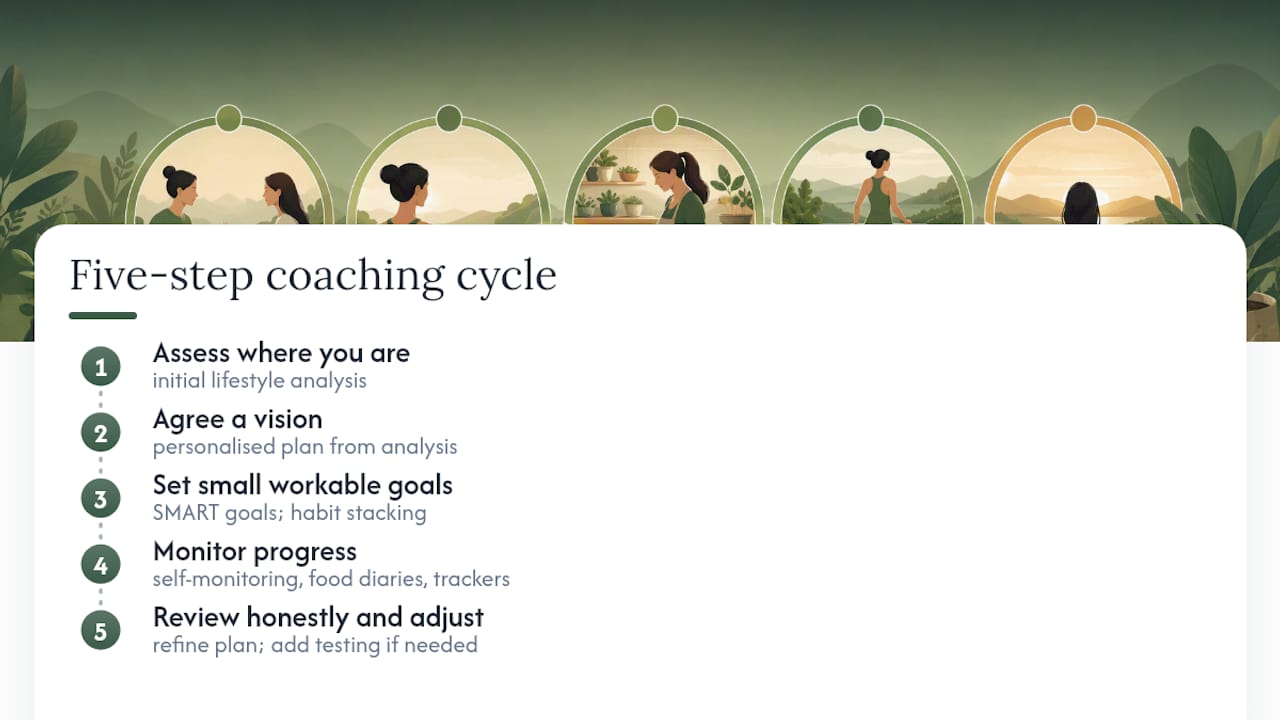 Five-step coaching cycle

1 Assess where you are
initial lifestyle analysis

2 Agree a vision
personalised plan from analysis

3 Set small workable goals
SMART goals; habit stacking

4 Monitor progress
self-monitoring, food diaries, trackers

5 Review honestly and adjust
refine plan; add testing if needed